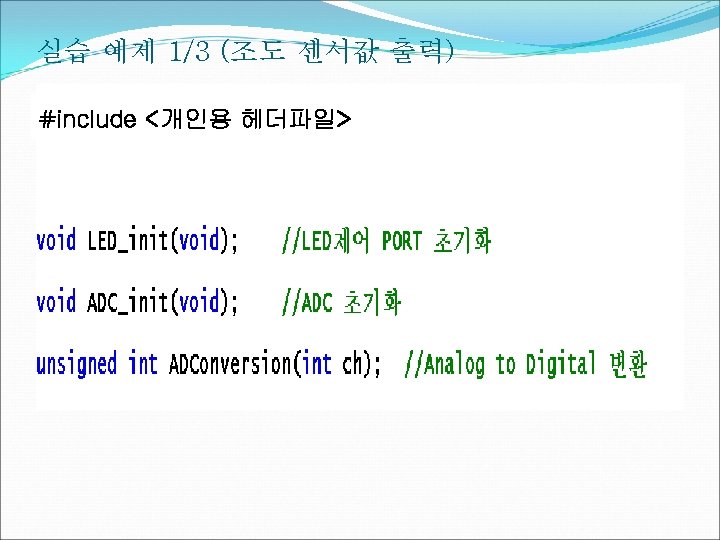 실습 예제 1/3 (조도 센서값 출력)

#include <개인용 헤더파일>

void LED_init(void); //LED제어 PORT 초기화

void ADC_init(void); //ADC 초기화

unsigned int ADConversion(int ch); //Analog to Digital 변환